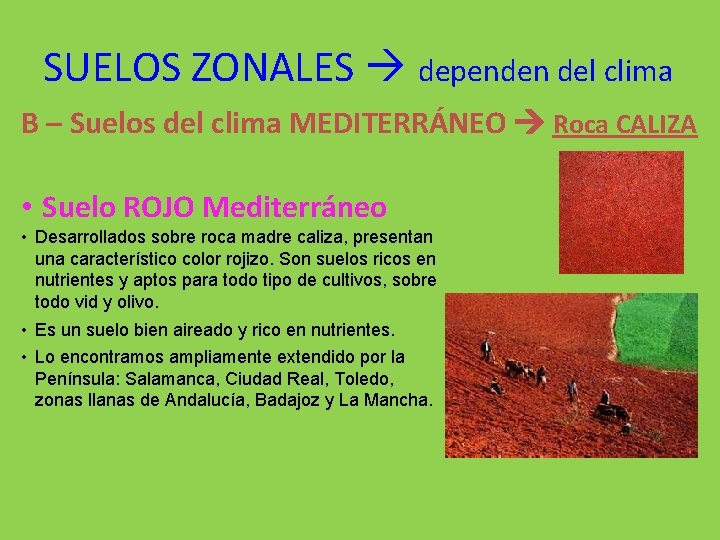 SUELOS ZONALES → dependen del clima

B – Suelos del clima MEDITERRÁNEO → Roca CALIZA

• Suelo ROJO Mediterráneo

• Desarrollados sobre roca madre caliza, presentan una característico color rojizo. Son suelos ricos en nutrientes y aptos para todo tipo de cultivos, sobre todo vid y olivo.

• Es un suelo bien aireado y rico en nutrientes.

• Lo encontramos ampliamente extendido por la Península: Salamanca, Ciudad Real, Toledo, zonas llanas de Andalucía, Badajoz y La Mancha.